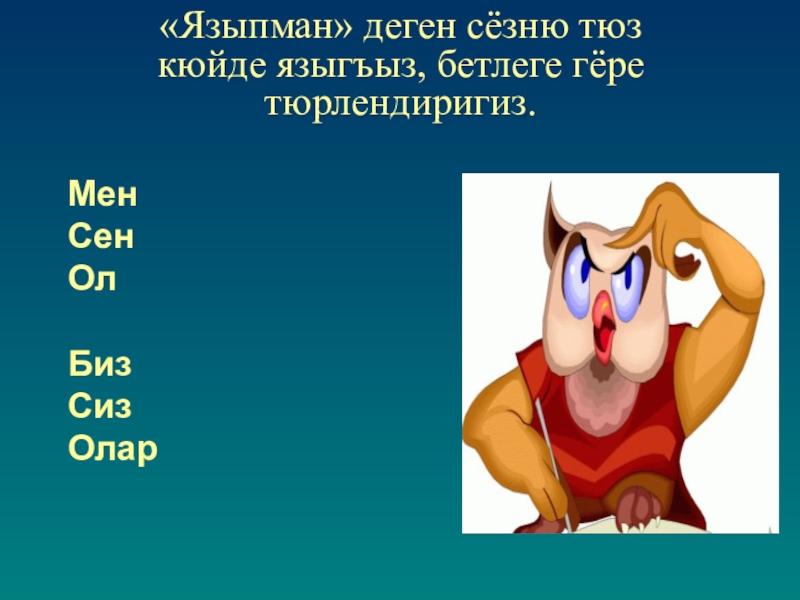 «Языпман» деген сёзню тюз кюйде языгъыз, бетлеге гёре тюрлендиригиз.

Мен
Сен
Ол

Биз
Сиз
Олар